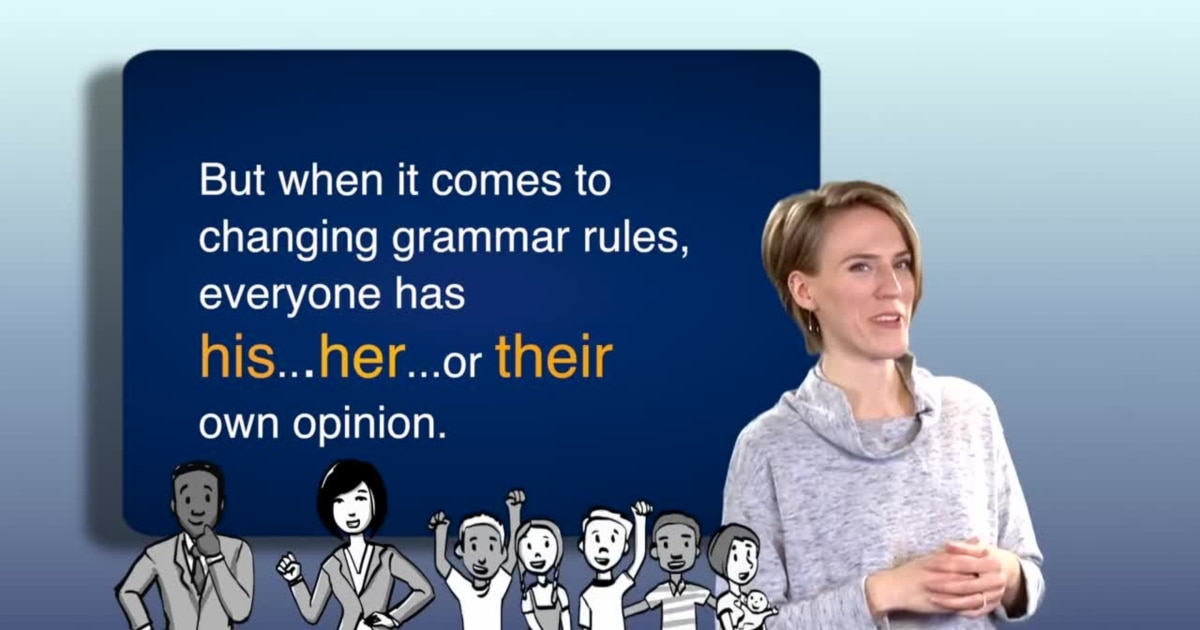 But when it comes to changing grammar rules, everyone has his...her...or their own opinion.